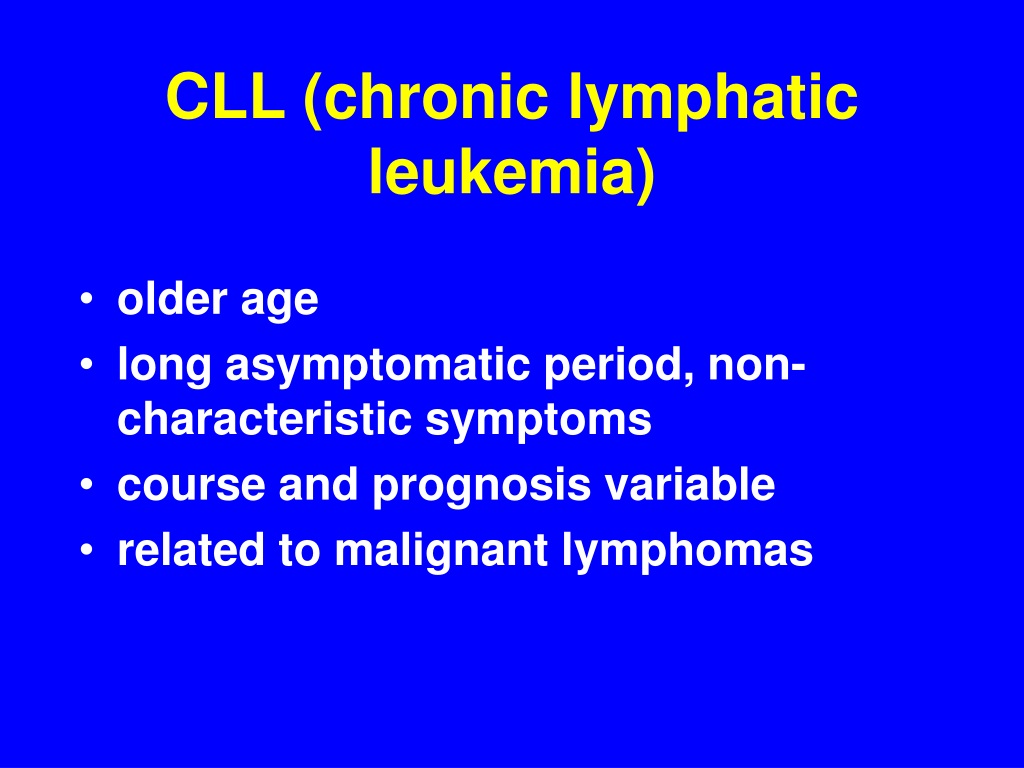 CLL (chronic lymphatic leukemia)

• older age
• long asymptomatic period, non-characteristic symptoms
• course and prognosis variable
• related to malignant lymphomas